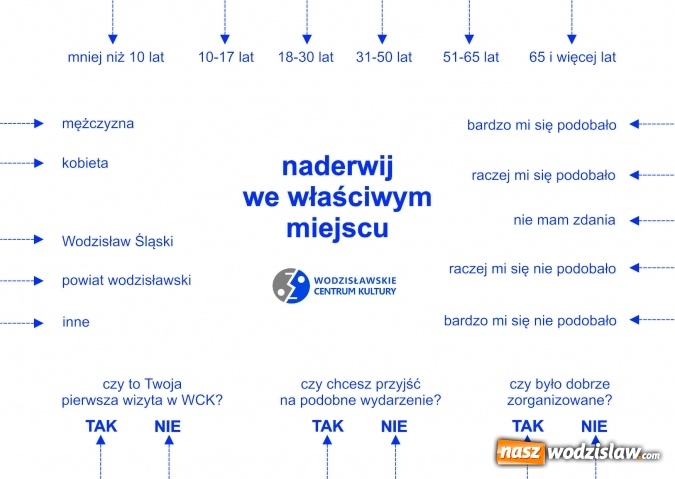 mniej niż 10 lat 10-17 lat 18-30 lat 31-50 lat 51-65 lat 65 i więcej lat

mężczyzna

kobieta

Wodzisław Śląski

powiat wodzisławski

inne

naderwij we właściwym miejscu

WODZISŁAWSKIE CENTRUM KULTURY

bardzo mi się podobało

raczej mi się podobało

nie mam zdania

raczej mi się nie podobało

bardzo mi się nie podobało

czy to Twoja pierwsza wizyta w WCK?

TAK NIE

czy chcesz przyjść na podobne wydarzenie?

TAK NIE

czy było dobrze zorganizowane?

TAK NIE

nasz wodzislaw.com